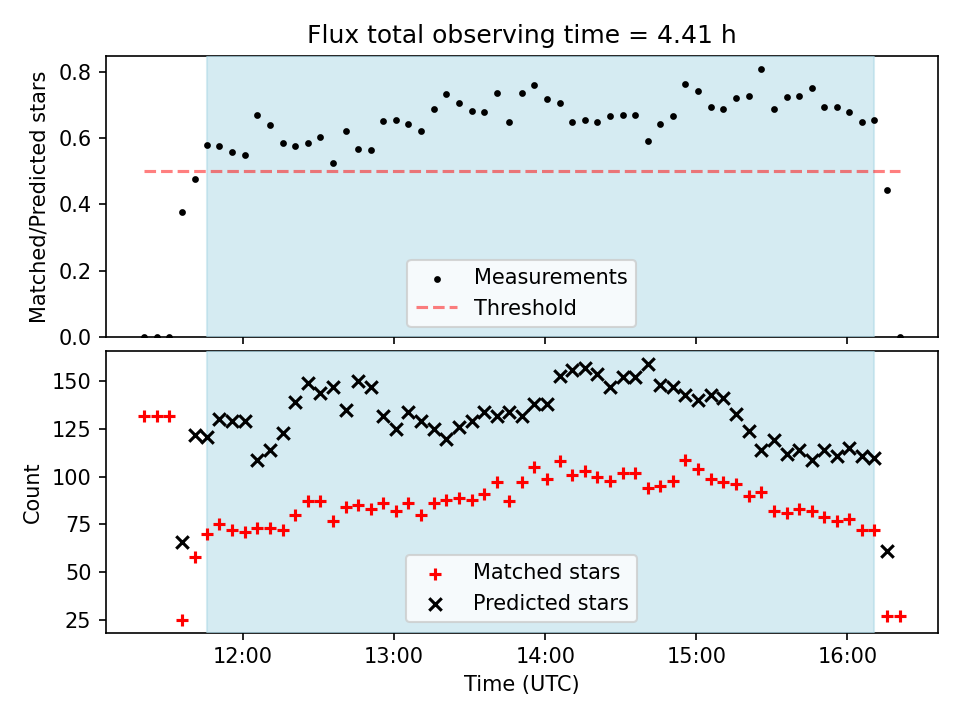 Flux total observing time = 4.41 h

Matched/Predicted stars

0.8
0.6
0.4
0.2
0.0

Measurements
Threshold

Count

150
125
100
75
50
25

Matched stars
Predicted stars

12:00
13:00
14:00
15:00
16:00

Time (UTC)